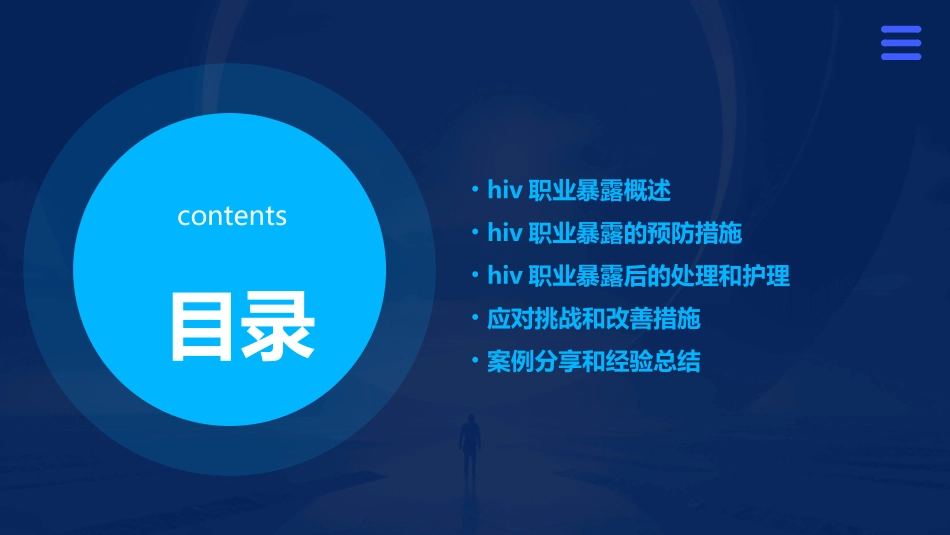 contents

目录

• hiv 职业暴露概述
• hiv 职业暴露的预防措施
• hiv 职业暴露后的处理和护理
• 应对挑战和改善措施
• 案例分享和经验总结